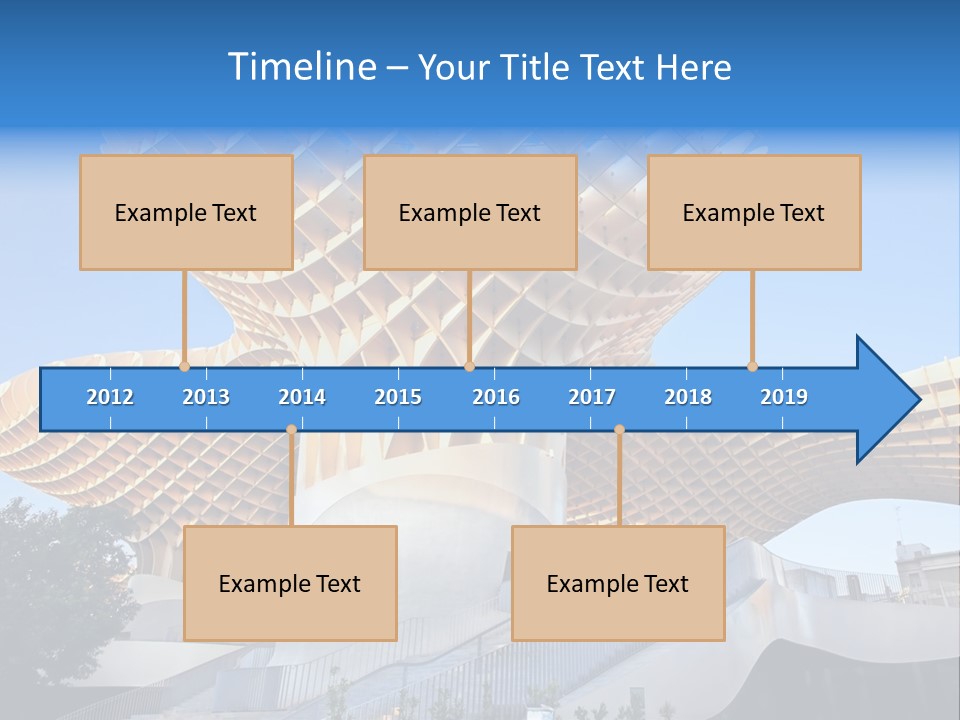 Timeline – Your Title Text Here

Example Text

Example Text

Example Text

2012 2013 2014 2015 2016 2017 2018 2019

Example Text

Example Text